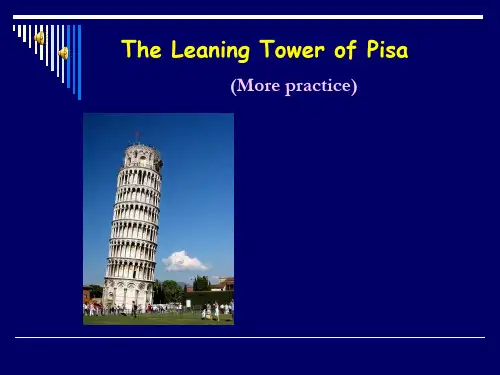 The Leaning Tower of Pisa

(More practice)